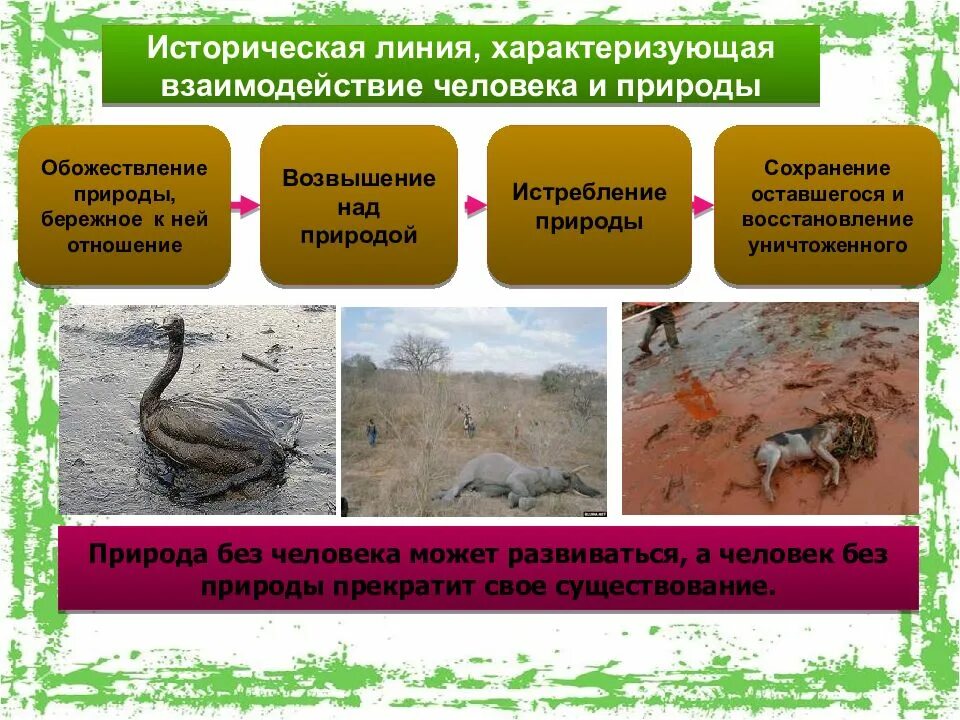 Историческая линия, характеризующая взаимодействие человека и природы

Обожествление природы, бережное к ней отношение

Возвышение над природой

Истребление природы

Сохранение оставшегося и восстановление уничтоженного

Природа без человека может развиваться, а человек без природы прекратит свое существование.